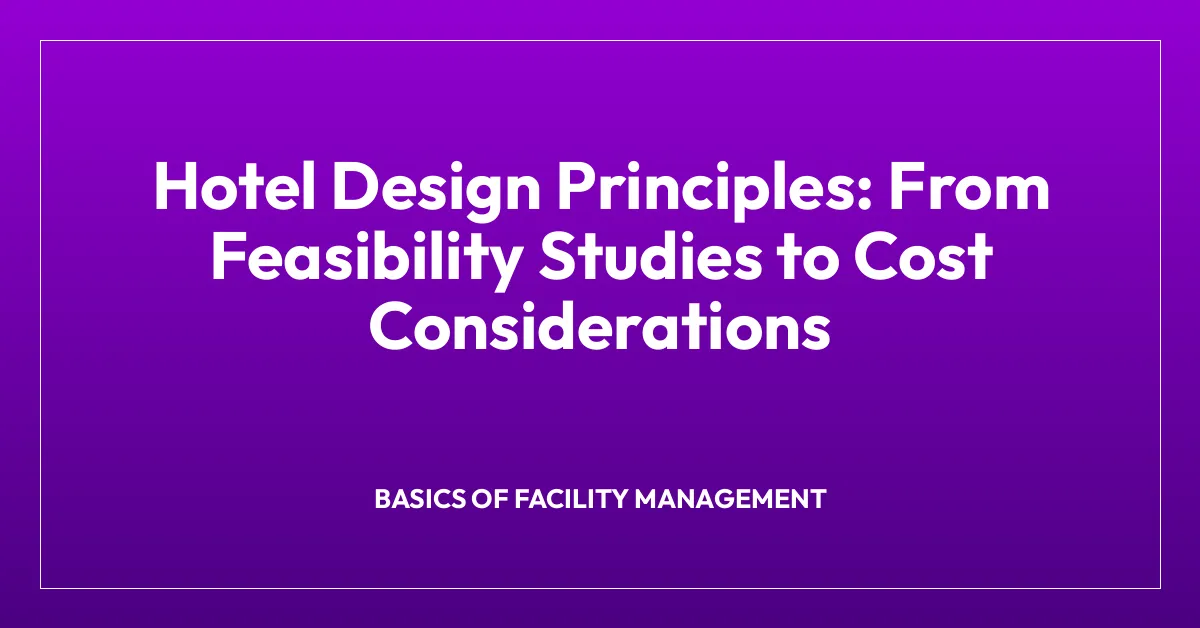 Hotel Design Principles: From Feasibility Studies to Cost Considerations

BASICS OF FACILITY MANAGEMENT